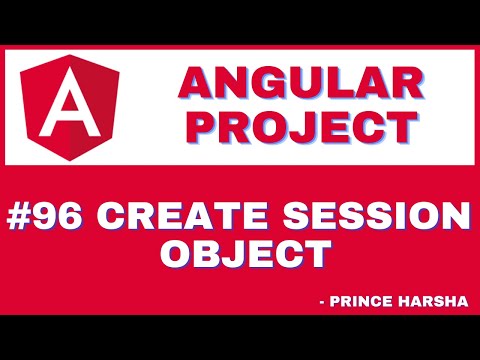 A

ANGULAR PROJECT

#96 CREATE SESSION OBJECT

- PRINCE HARSHA